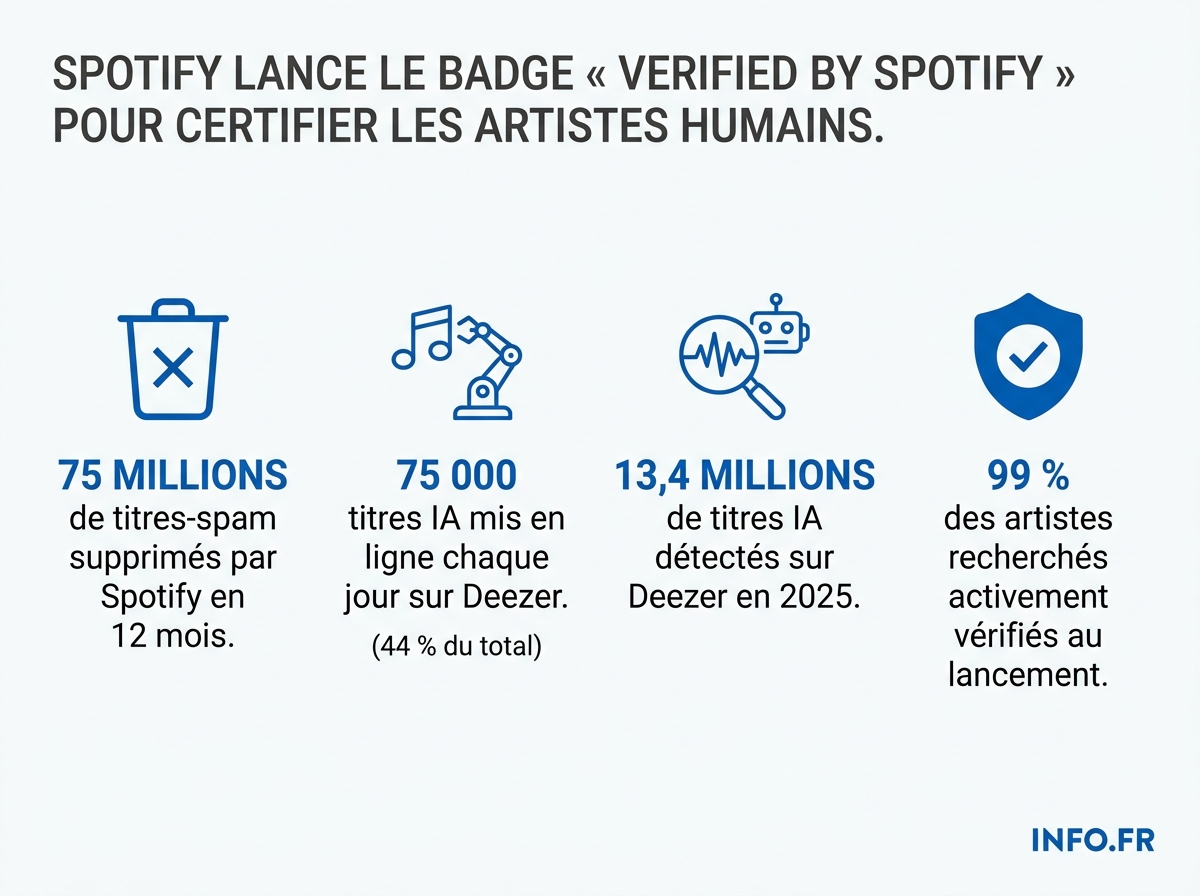 SPOTIFY LANCE LE BADGE « VERIFIED BY SPOTIFY » POUR CERTIFIER LES ARTISTES HUMAINS.

75 MILLIONS
de titres-spam supprimés par Spotify en 12 mois.

75 000
titres IA mis en ligne chaque jour sur Deezer.
(44 % du total)

13,4 MILLIONS
de titres IA détectés sur Deezer en 2025.

99 %
des artistes recherchés activement vérifiés au lancement.

INFO.FR